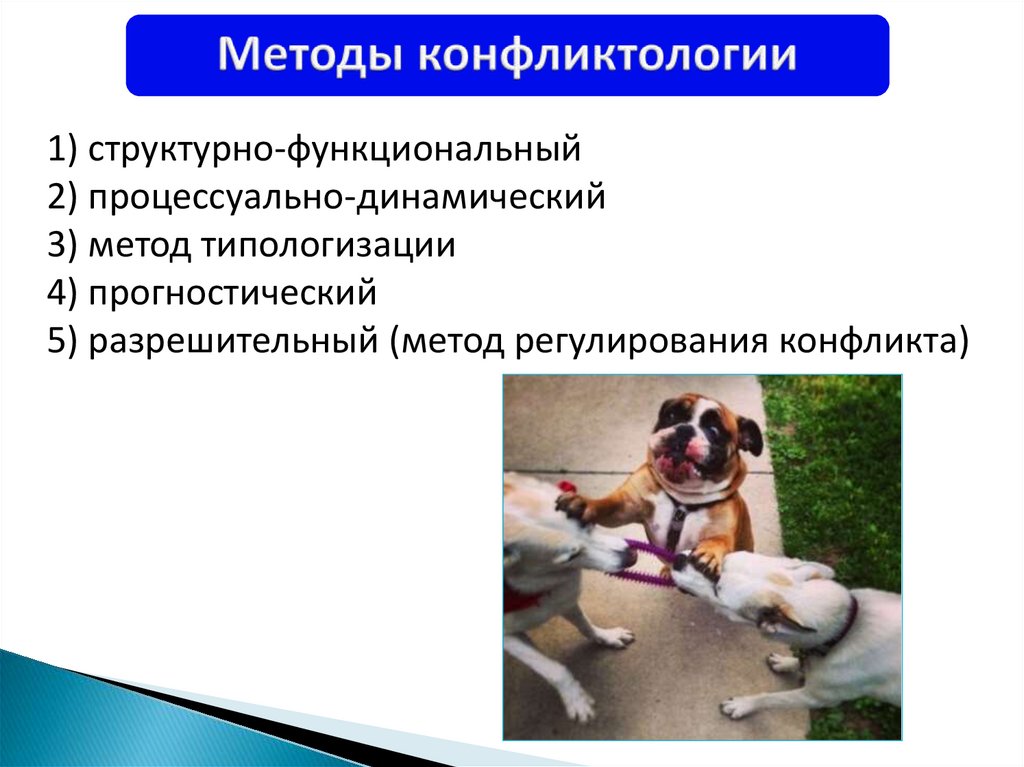 Методы конфликтологии

1) структурно-функциональный
2) процессуально-динамический
3) метод типологизации
4) прогностический
5) разрешительный (метод регулирования конфликта)